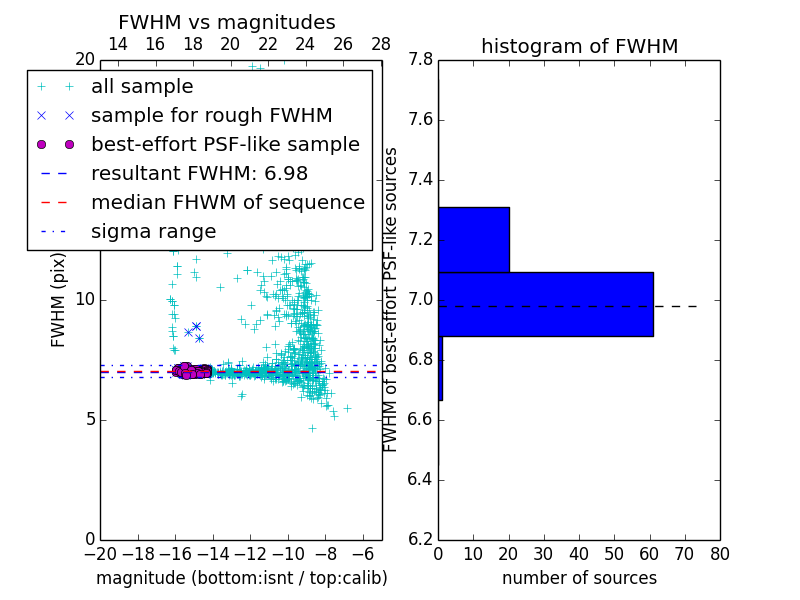 FWHM vs magnitudes

14 16 18 20 22 24 26 28

20

all sample
sample for rough FWHM
best-effort PSF-like sample
resultant FWHM: 6.98
median FHWM of sequence
sigma range

FWHM (pix)

10

5

0

−20 −18 −16 −14 −12 −10 −8 −6

magnitude (bottom:isnt / top:calib)

histogram of FWHM

7.8
7.6
7.4
7.2
7.0
6.8
6.6
6.4
6.2

FWHM of best-effort PSF-like sources

0 10 20 30 40 50 60 70 80

number of sources